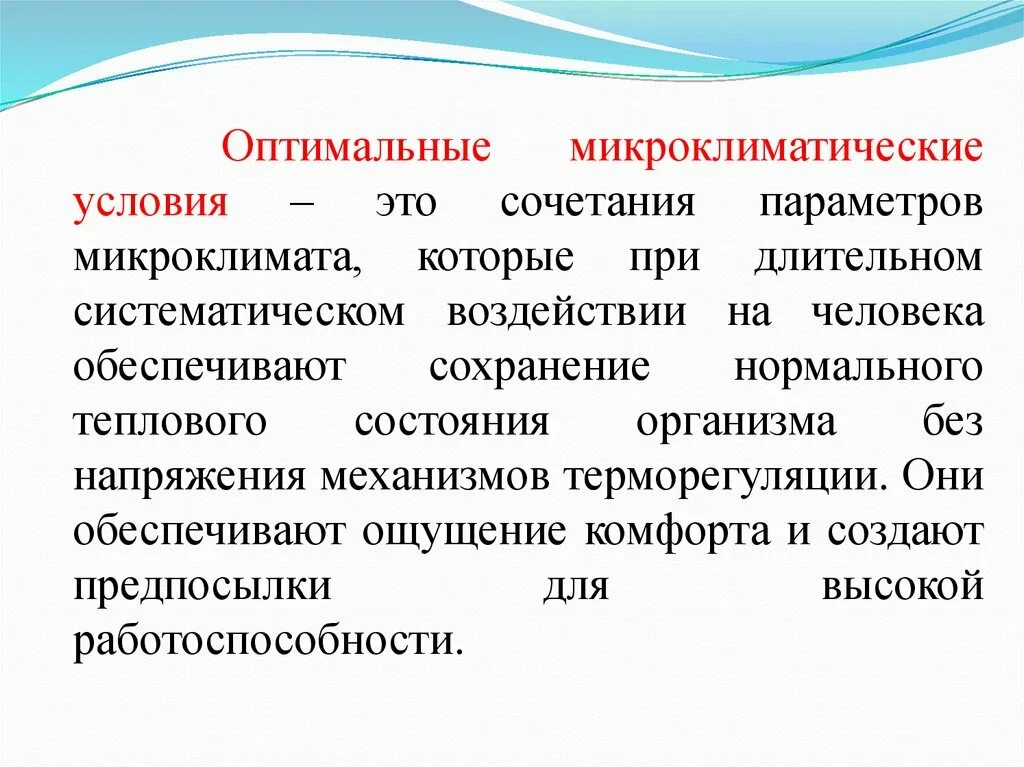 Оптимальные микроклиматические условия – это сочетания параметров микроклимата, которые при длительном систематическом воздействии на человека обеспечивают сохранение нормального теплового состояния организма без напряжения механизмов терморегуляции. Они обеспечивают ощущение комфорта и создают предпосылки для высокой работоспособности.